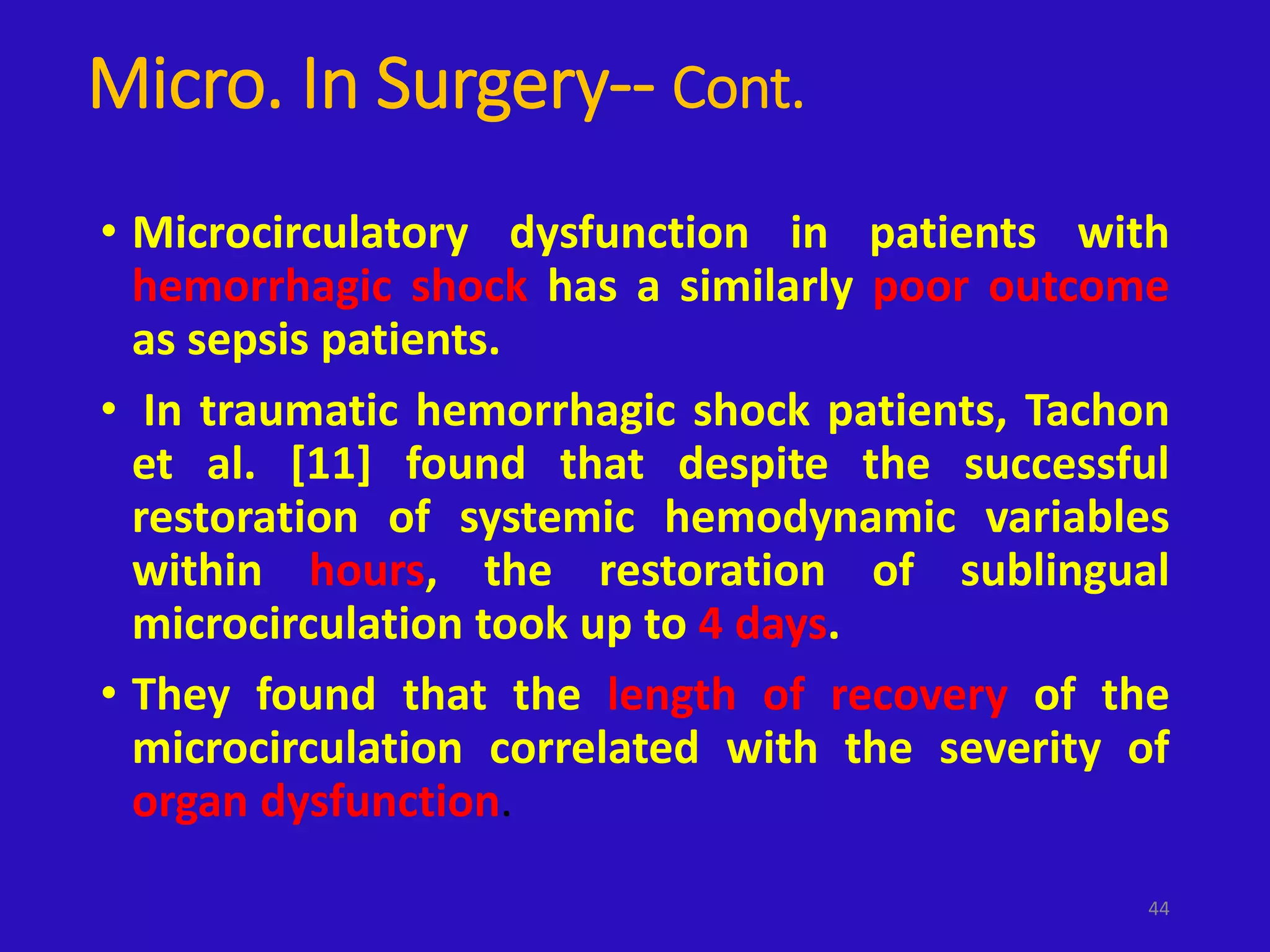 Micro. In Surgery-- Cont.

• Microcirculatory dysfunction in patients with hemorrhagic shock has a similarly poor outcome as sepsis patients.

• In traumatic hemorrhagic shock patients, Tachon et al. [11] found that despite the successful restoration of systemic hemodynamic variables within hours, the restoration of sublingual microcirculation took up to 4 days.

• They found that the length of recovery of the microcirculation correlated with the severity of organ dysfunction.

44